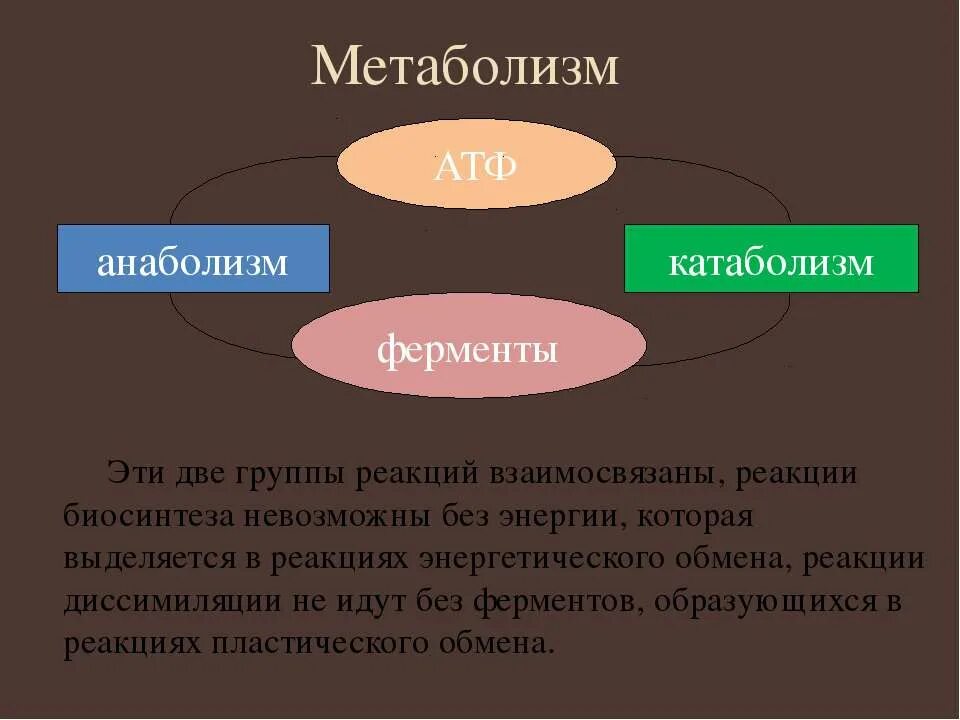 Метаболизм

АТФ

анаболизм

катаболизм

ферменты

Эти две группы реакций взаимосвязаны, реакции биосинтеза невозможны без энергии, которая выделяется в реакциях энергетического обмена, реакции диссимиляции не идут без ферментов, образующихся в реакциях пластического обмена.